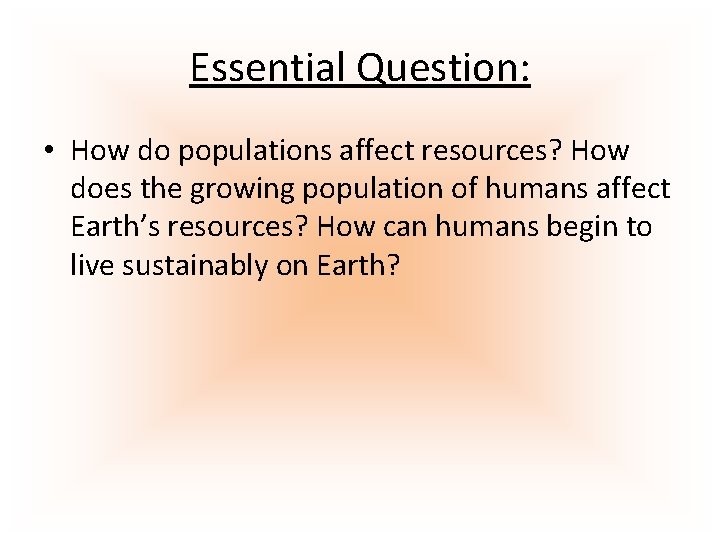 Essential Question:

• How do populations affect resources? How does the growing population of humans affect Earth’s resources? How can humans begin to live sustainably on Earth?